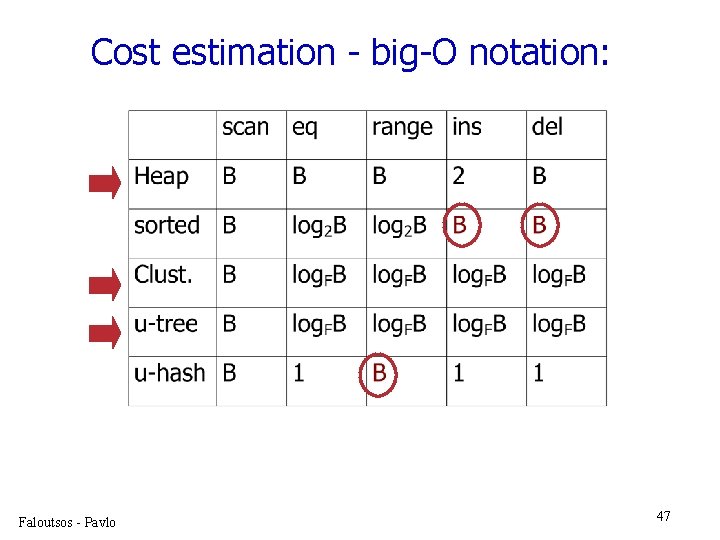 Cost estimation - big-O notation:

| | scan | eq | range | ins | del |
|---|---|---|---|---|---|
| Heap | B | B | B | 2 | B |
| sorted | B | $\log_2 B$ | $\log_2 B$ | B | B |
| Clust. | B | $\log_F B$ | $\log_F B$ | $\log_F B$ | $\log_F B$ |
| u-tree | B | $\log_F B$ | $\log_F B$ | $\log_F B$ | $\log_F B$ |
| u-hash | B | 1 | B | 1 | 1 |

Faloutsos - Pavlo

47